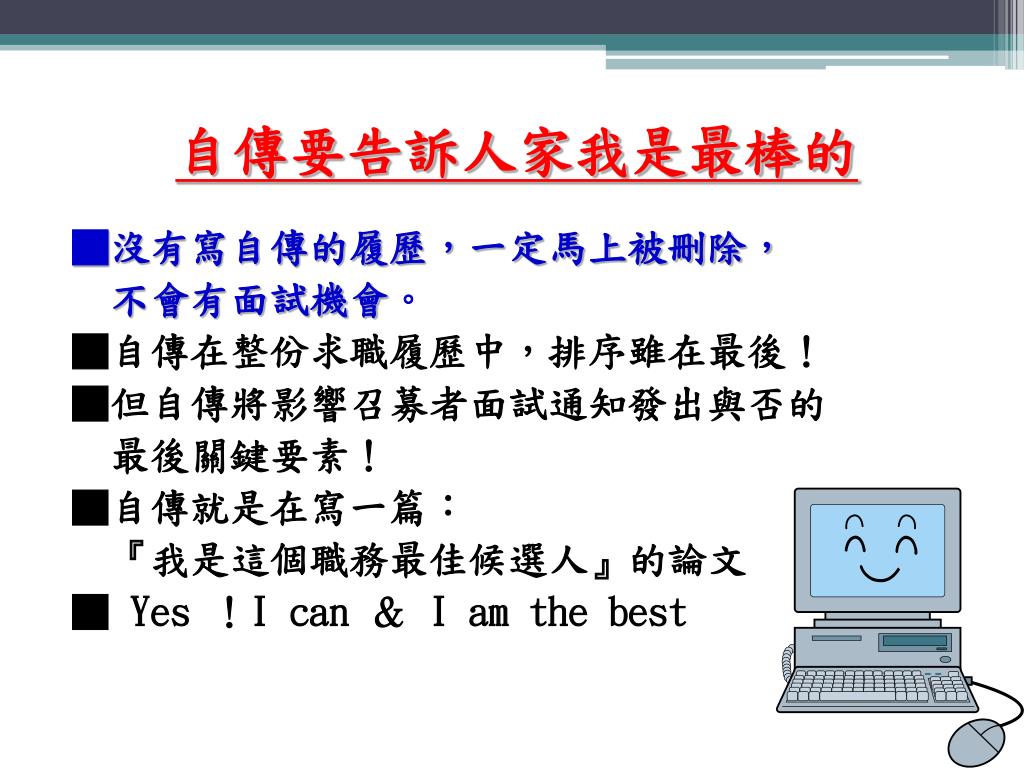 自傳要告訴人家我是最棒的

■沒有寫自傳的履歷，一定馬上被刪除，不會有面試機會。

■自傳在整份求職履歷中，排序雖在最後！

■但自傳將影響召募者面試通知發出與否的最後關鍵要素！

■自傳就是在寫一篇：『我是這個職務最佳候選人』的論文

■ Yes ！I can & I am the best